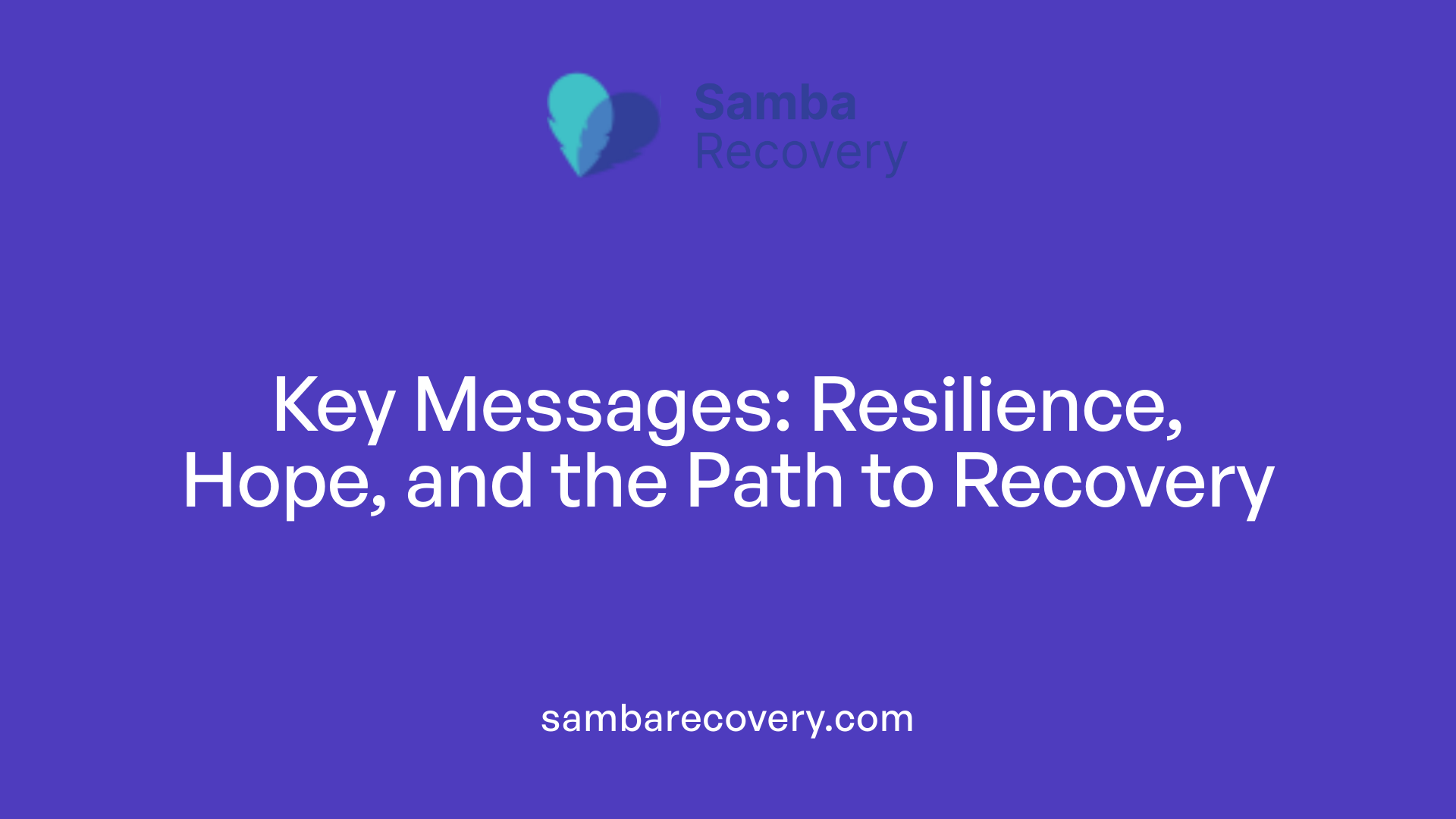 Samba Recovery

Key Messages: Resilience, Hope, and the Path to Recovery

sambarecovery.com